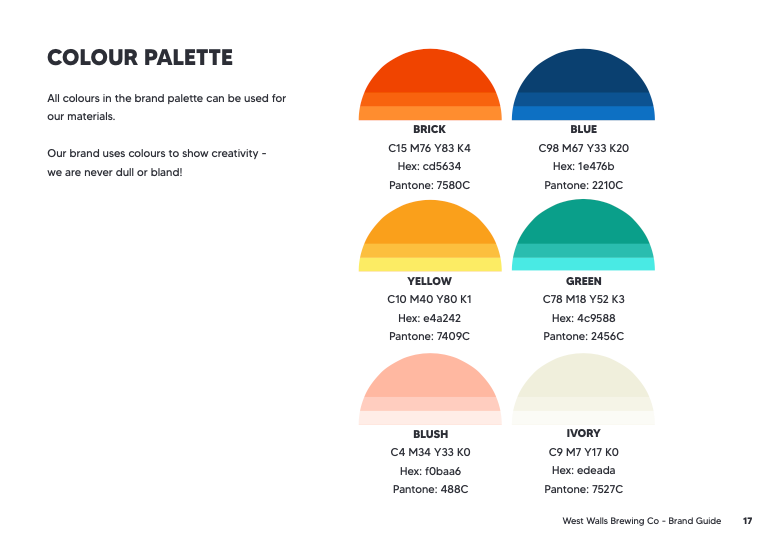 COLOUR PALETTE

All colours in the brand palette can be used for our materials.

Our brand uses colours to show creativity - we are never dull or bland!

BRICK
C15 M76 Y83 K4
Hex: cd5634
Pantone: 7580C

BLUE
C98 M67 Y33 K20
Hex: 1e476b
Pantone: 2210C

YELLOW
C10 M40 Y80 K1
Hex: e4a242
Pantone: 7409C

GREEN
C78 M18 Y52 K3
Hex: 4c9588
Pantone: 2456C

BLUSH
C4 M34 Y33 K0
Hex: f0baa6
Pantone: 488C

IVORY
C9 M7 Y17 K0
Hex: edeada
Pantone: 7527C

West Walls Brewing Co - Brand Guide 17